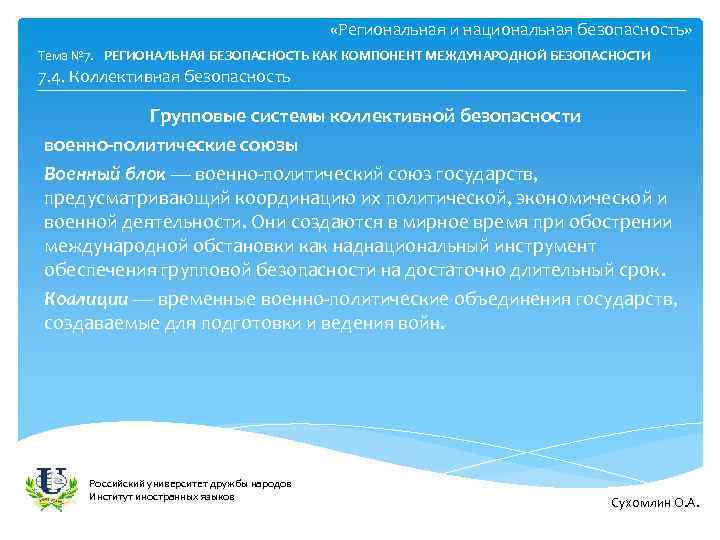 «Региональная и национальная безопасность»

Тема №7. РЕГИОНАЛЬНАЯ БЕЗОПАСНОСТЬ КАК КОМПОНЕНТ МЕЖДУНАРОДНОЙ БЕЗОПАСНОСТИ

7.4. Коллективная безопасность

Групповые системы коллективной безопасности

военно-политические союзы

Военный блок — военно-политический союз государств, предусматривающий координацию их политической, экономической и военной деятельности. Они создаются в мирное время при обострении международной обстановки как наднациональный инструмент обеспечения групповой безопасности на достаточно длительный срок.

Коалиции — временные военно-политические объединения государств, создаваемые для подготовки и ведения войн.

Российский университет дружбы народов
Институт иностранных языков

Сухомлин О.А.